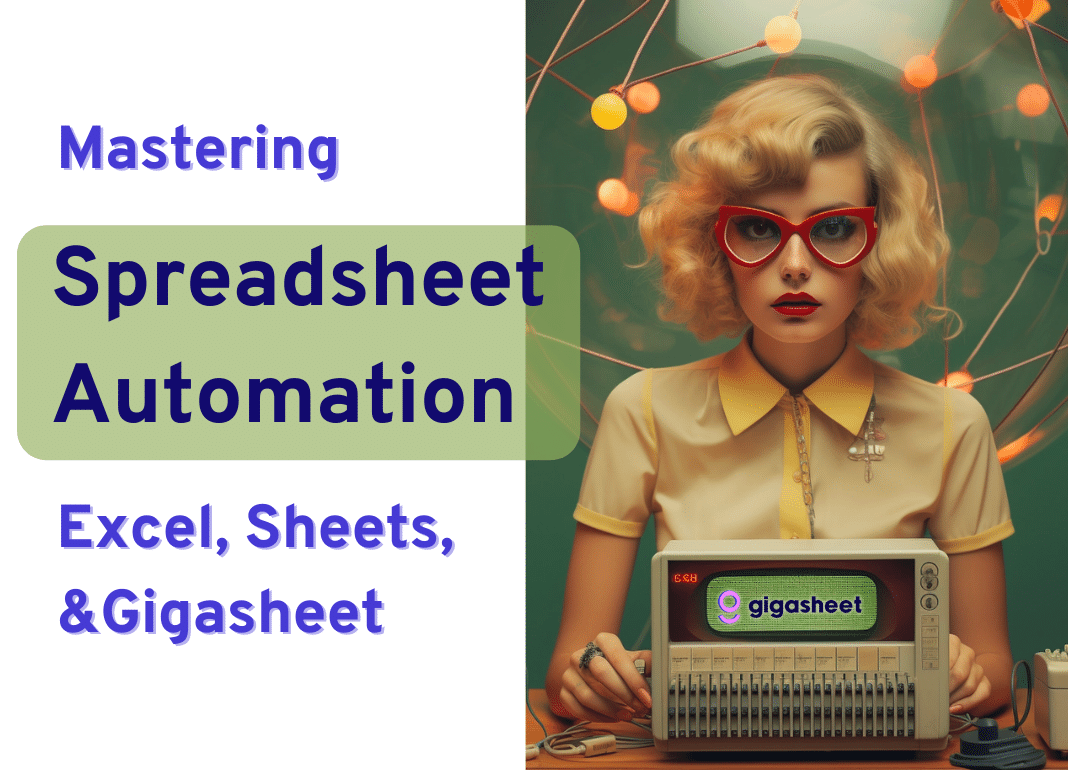 Mastering

Spreadsheet Automation

Excel, Sheets, &Gigasheet

gigasheet